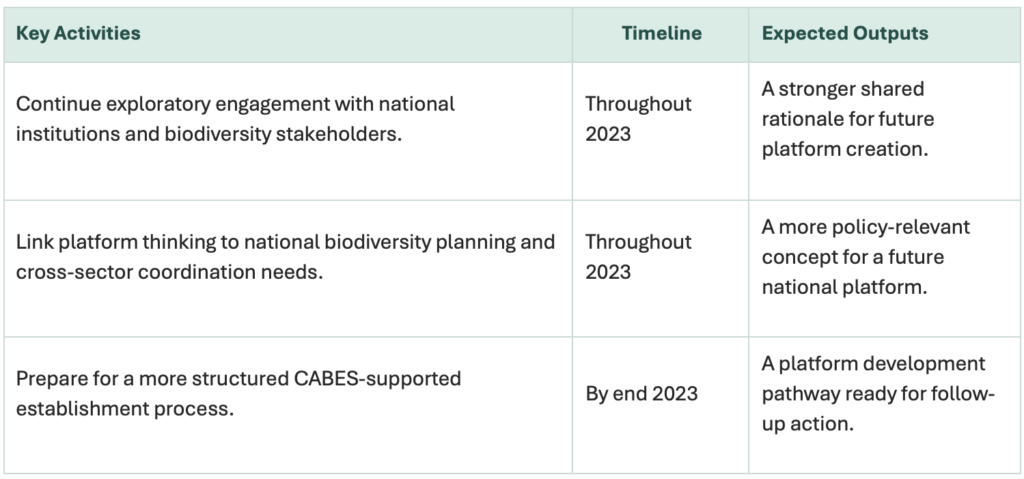 | Key Activities | Timeline | Expected Outputs |
|---|---|---|
| Continue exploratory engagement with national institutions and biodiversity stakeholders. | Throughout 2023 | A stronger shared rationale for future platform creation. |
| Link platform thinking to national biodiversity planning and cross-sector coordination needs. | Throughout 2023 | A more policy-relevant concept for a future national platform. |
| Prepare for a more structured CABES-supported establishment process. | By end 2023 | A platform development pathway ready for follow-up action. |